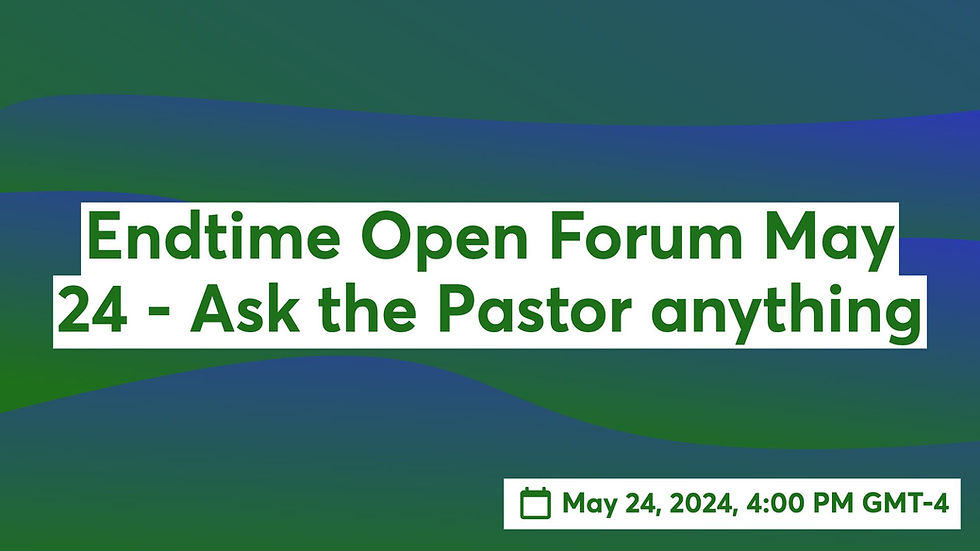 Endtime Open Forum May 24 - Ask the Pastor anything

May 24, 2024, 4:00 PM GMT-4